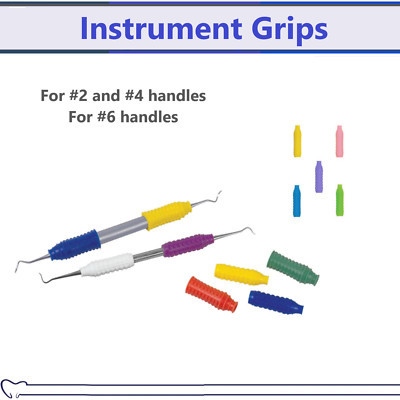 Instrument Grips

For #2 and #4 handles
For #6 handles